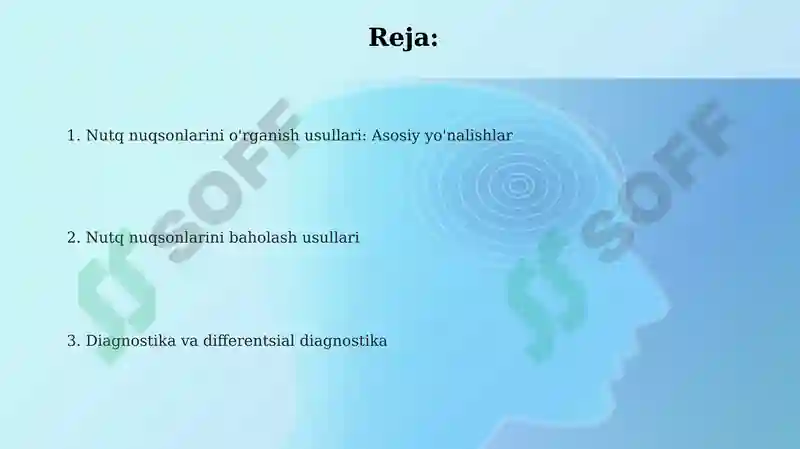 Reja:

1. Nutq nuqsonlarini o'rganish usullari: Asosiy yo'nalishlar

2. Nutq nuqsonlarini baholash usullari

3. Diagnostika va differentsial diagnostika

SOFF

SOFF